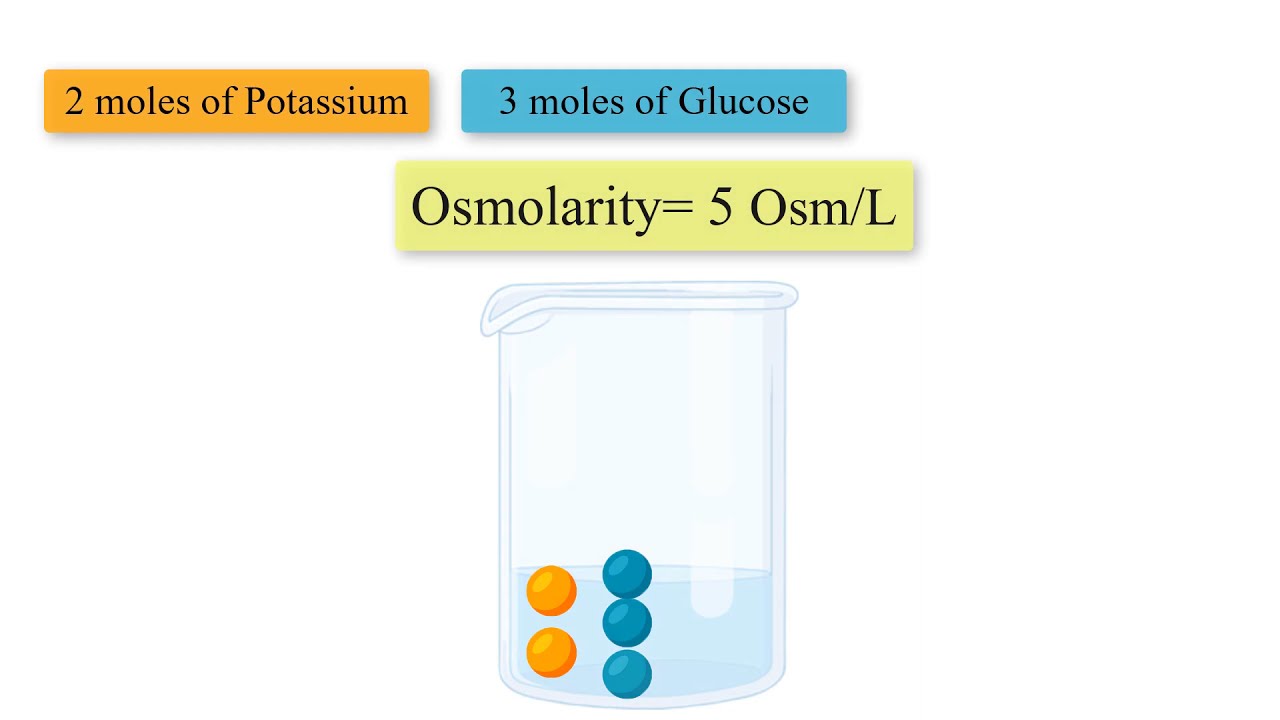 2 moles of Potassium

3 moles of Glucose

Osmolarity= 5 Osm/L